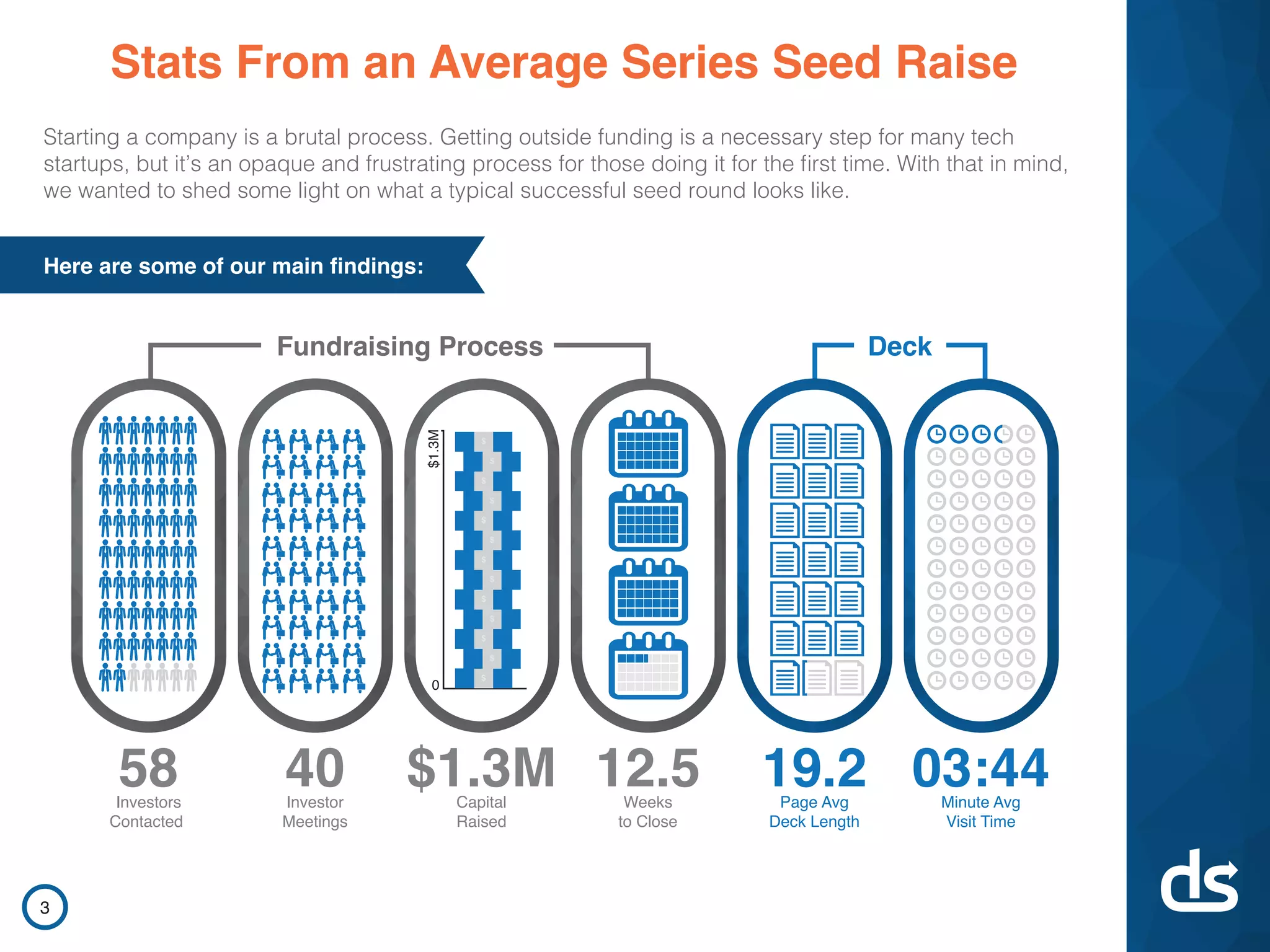 Stats From an Average Series Seed Raise

Starting a company is a brutal process. Getting outside funding is a necessary step for many tech startups, but it's an opaque and frustrating process for those doing it for the first time. With that in mind, we wanted to shed some light on what a typical successful seed round looks like.

Here are some of our main findings:

Fundraising Process

Deck

$1.3M

0

58
Investors Contacted

40
Investor Meetings

$1.3M
Capital Raised

12.5
Weeks to Close

19.2
Page Avg Deck Length

03:44
Minute Avg Visit Time

3

ds